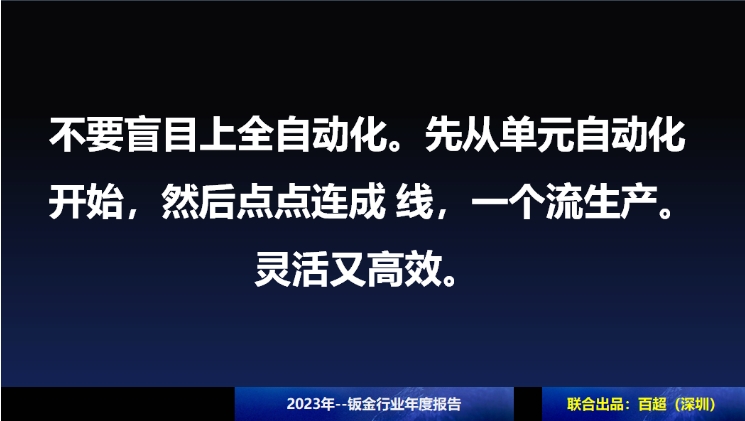 不要盲目上全自动化。先从单元自动化开始，然后点点连成 线，一个流生产。灵活又高效。

2023年--钣金行业年度报告

联合出品：百超（深圳）